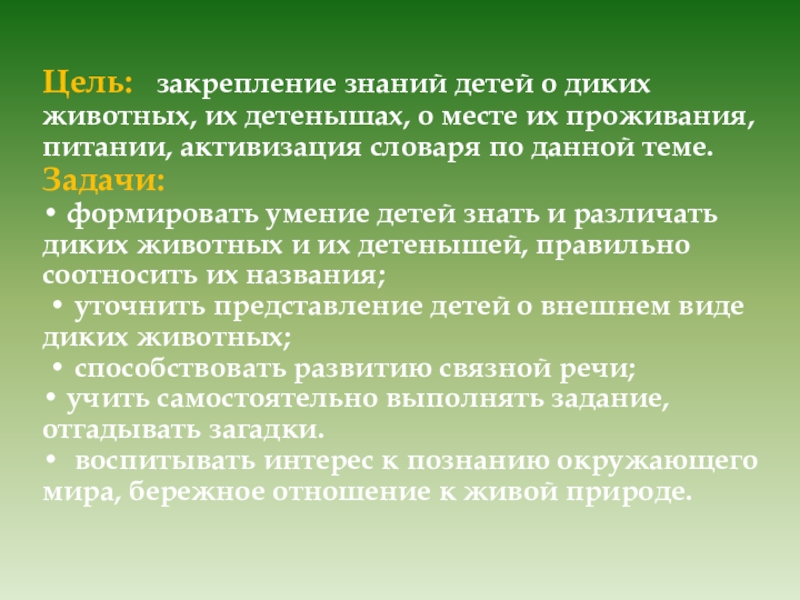 Цель: закрепление знаний детей о диких животных, их детенышах, о месте их проживания, питании, активизация словаря по данной теме.
Задачи:
• формировать умение детей знать и различать диких животных и их детенышей, правильно соотносить их названия;
• уточнить представление детей о внешнем виде диких животных;
• способствовать развитию связной речи;
• учить самостоятельно выполнять задание, отгадывать загадки.
• воспитывать интерес к познанию окружающего мира, бережное отношение к живой природе.